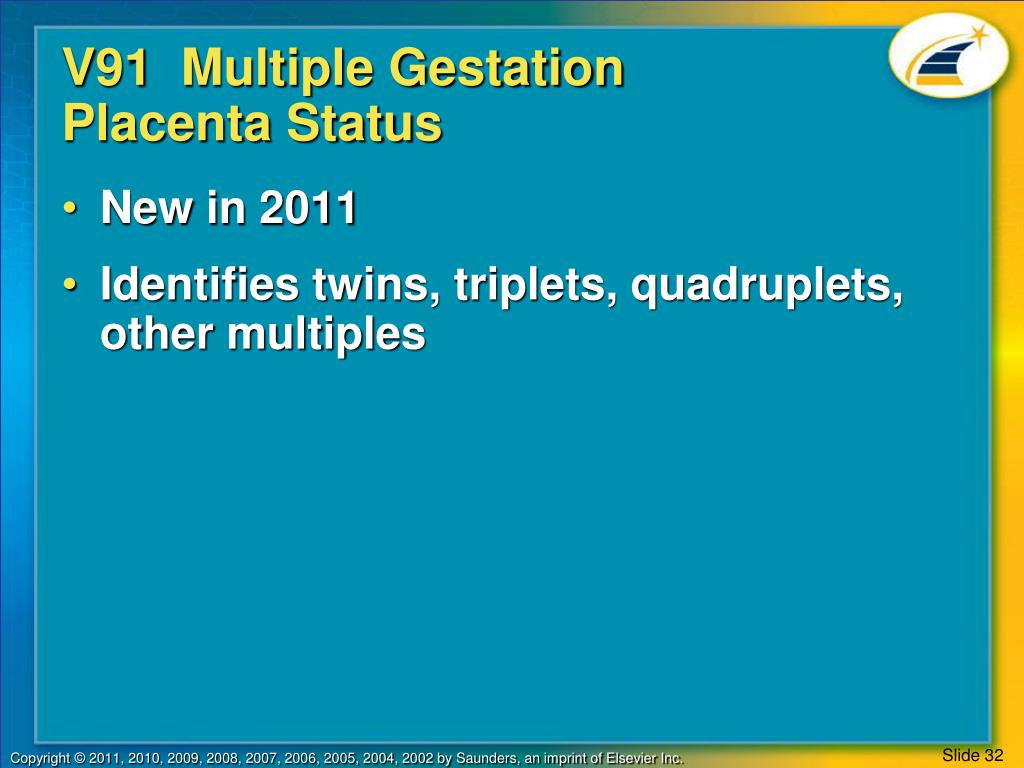 V91 Multiple Gestation Placenta Status

• New in 2011

• Identifies twins, triplets, quadruplets, other multiples

Copyright © 2011, 2010, 2009, 2008, 2007, 2006, 2005, 2004, 2002 by Saunders, an imprint of Elsevier Inc.

Slide 32